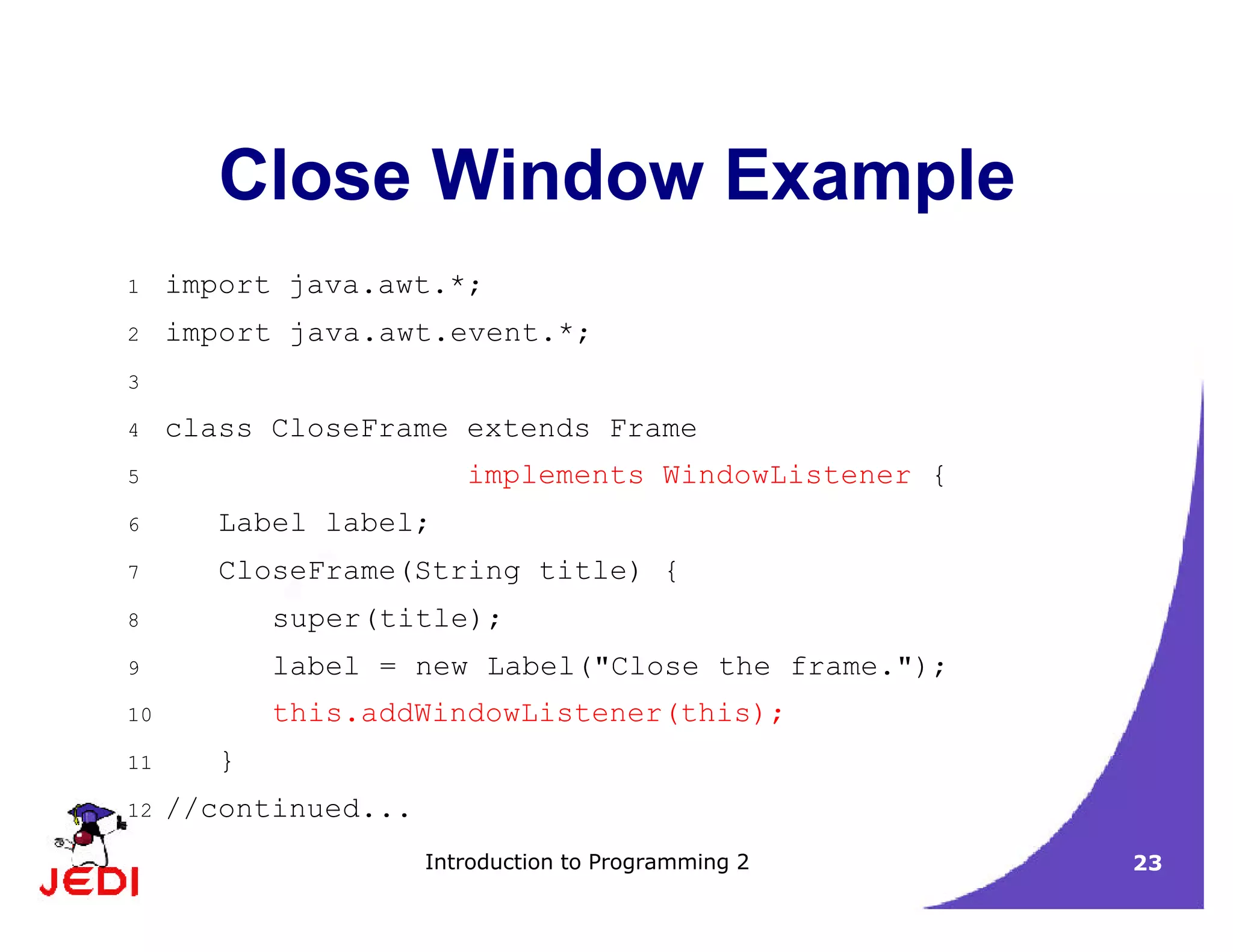 Close Window Example

1 import java.awt.*;
2 import java.awt.event.*;
3
4 class CloseFrame extends Frame
5 implements WindowListener {
6 Label label;
7 CloseFrame(String title) {
8 super(title);
9 label = new Label("Close the frame.");
10 this.addWindowListener(this);
11 }
12 //continued...

JEDI

Introduction to Programming 2

23